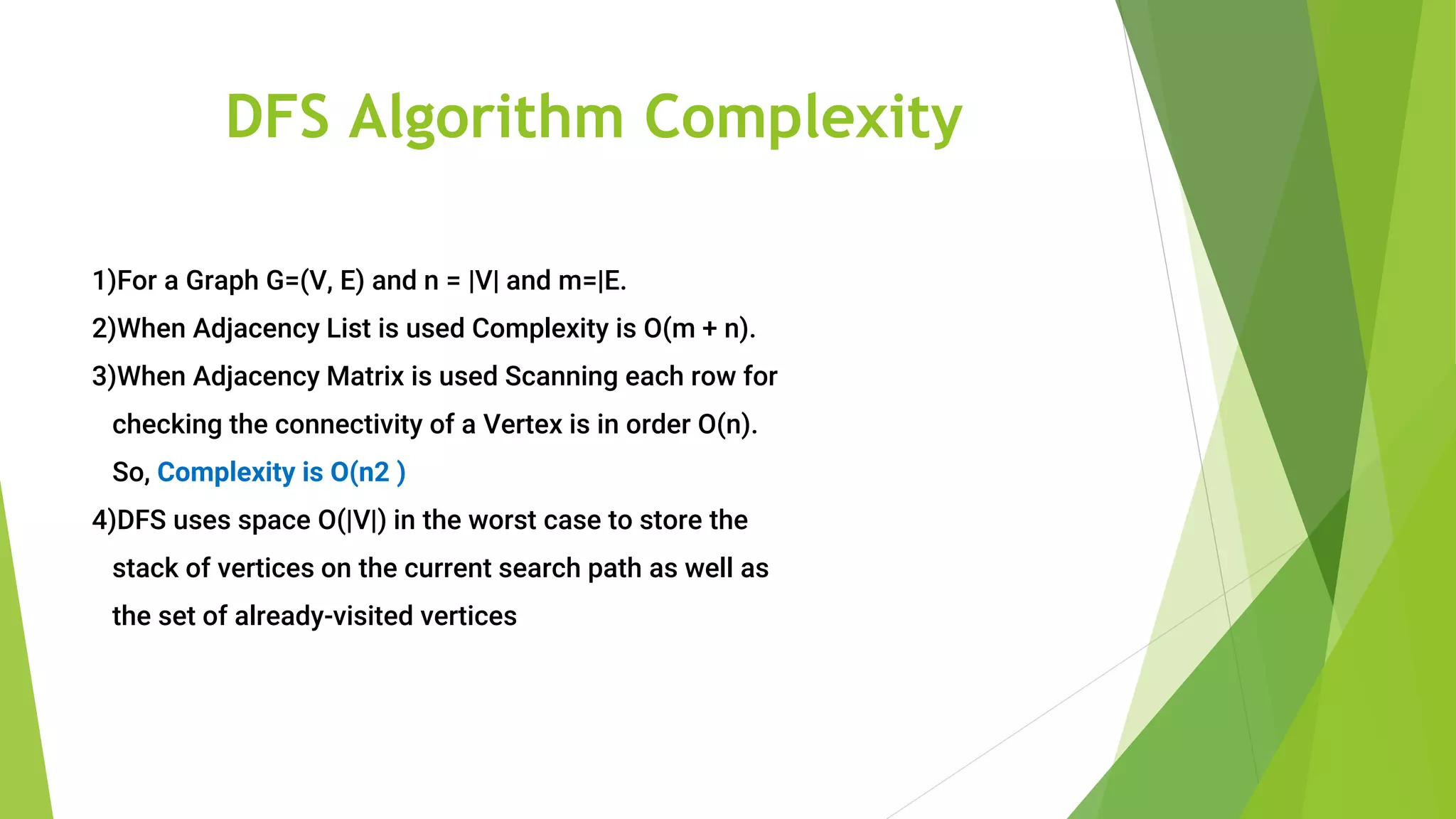 DFS Algorithm Complexity

1)For a Graph G=(V, E) and n = |V| and m=|E.

2)When Adjacency List is used Complexity is O(m + n).

3)When Adjacency Matrix is used Scanning each row for checking the connectivity of a Vertex is in order O(n). So, Complexity is O(n2 )

4)DFS uses space O(|V|) in the worst case to store the stack of vertices on the current search path as well as the set of already-visited vertices